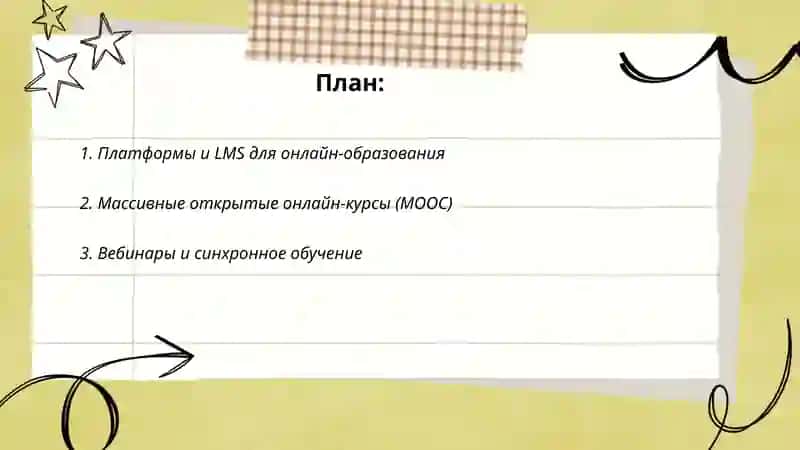 План:

1. Платформы и LMS для онлайн-образования

2. Массивные открытые онлайн-курсы (MOOC)

3. Вебинары и синхронное обучение